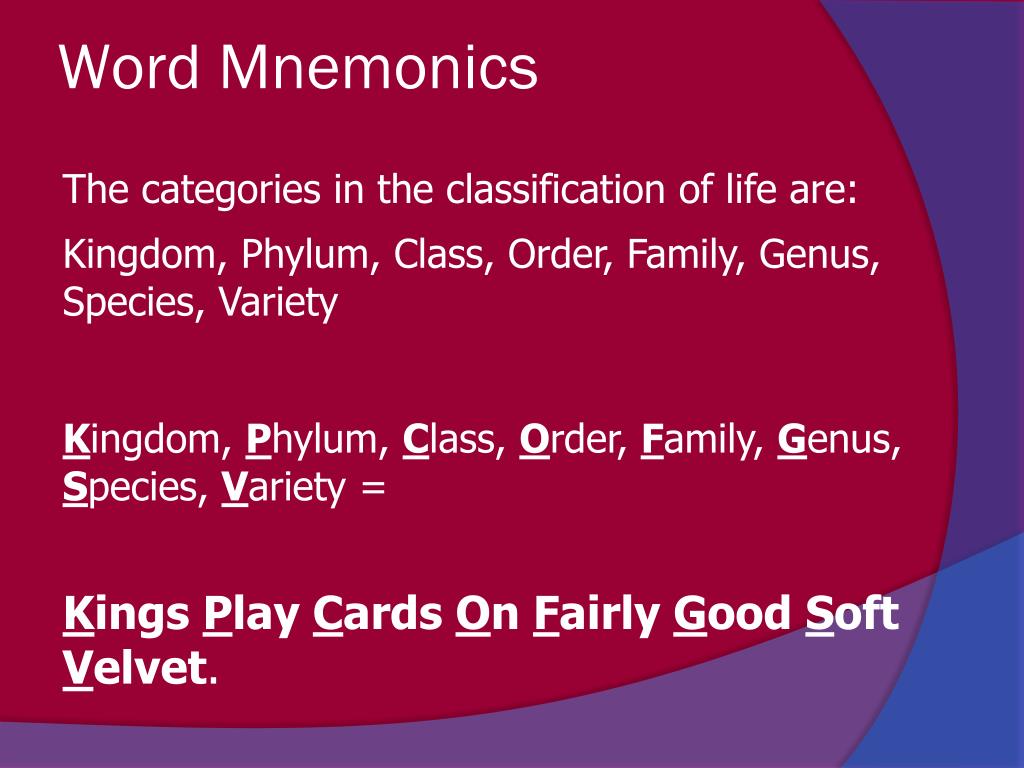 Word Mnemonics

The categories in the classification of life are:

Kingdom, Phylum, Class, Order, Family, Genus, Species, Variety

Kingdom, Phylum, Class, Order, Family, Genus, Species, Variety =

Kings Play Cards On Fairly Good Soft Velvet.